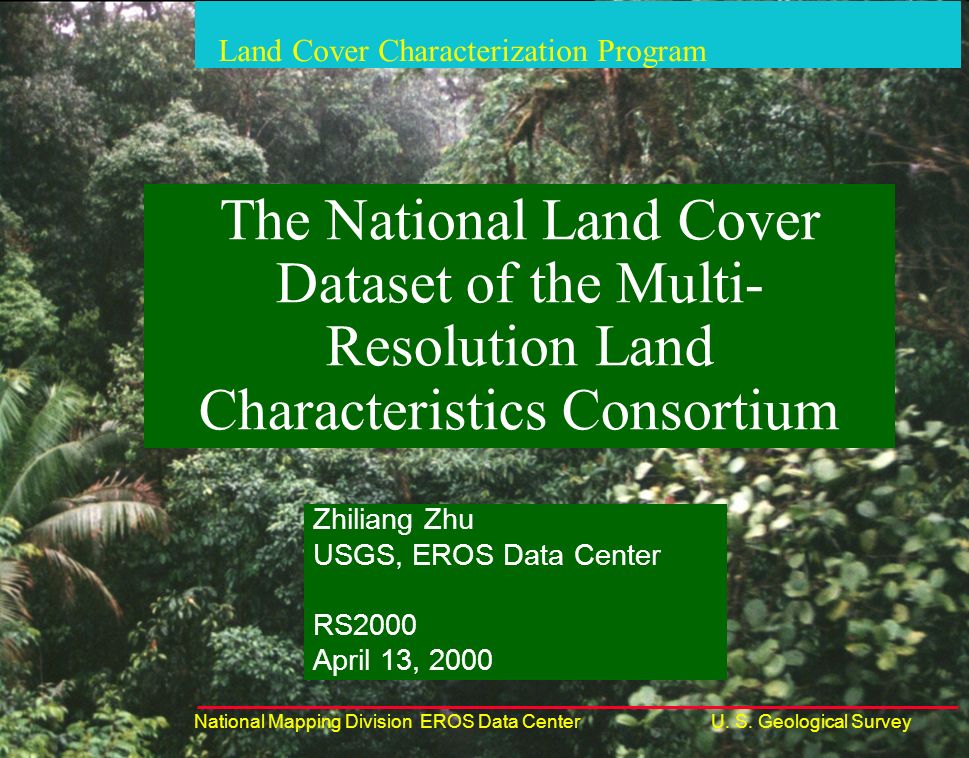 Land Cover Characterization Program

The National Land Cover Dataset of the Multi-Resolution Land Characteristics Consortium

Zhiliang Zhu
USGS, EROS Data Center

RS2000
April 13, 2000

National Mapping Division EROS Data Center U. S. Geological Survey